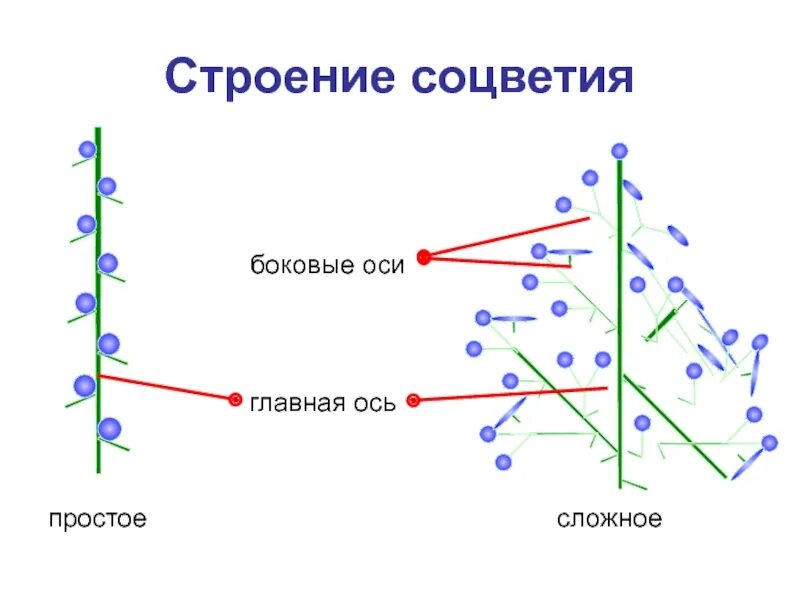 Строение соцветия

боковые оси

главная ось

простое

сложное